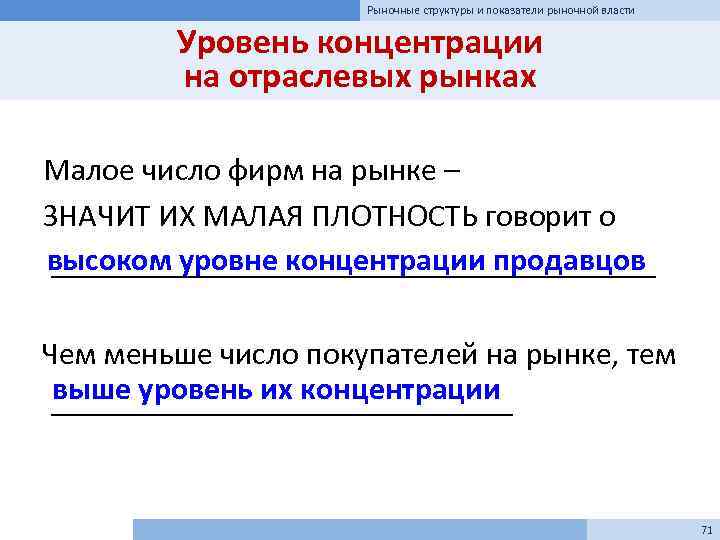 Рыночные структуры и показатели рыночной власти

Уровень концентрации на отраслевых рынках

Малое число фирм на рынке – ЗНАЧИТ ИХ МАЛАЯ ПЛОТНОСТЬ говорит о высоком уровне концентрации продавцов

Чем меньше число покупателей на рынке, тем выше уровень их концентрации

71